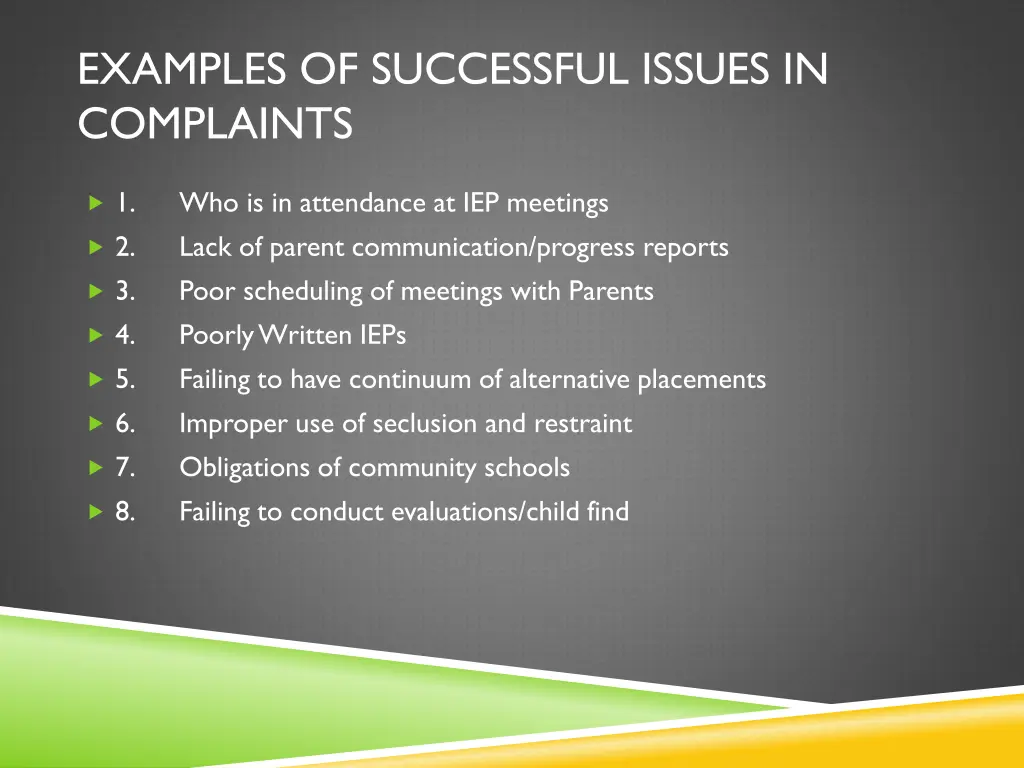 EXAMPLES OF SUCCESSFUL ISSUES IN COMPLAINTS

1. Who is in attendance at IEP meetings
2. Lack of parent communication/progress reports
3. Poor scheduling of meetings with Parents
4. Poorly Written IEPs
5. Failing to have continuum of alternative placements
6. Improper use of seclusion and restraint
7. Obligations of community schools
8. Failing to conduct evaluations/child find